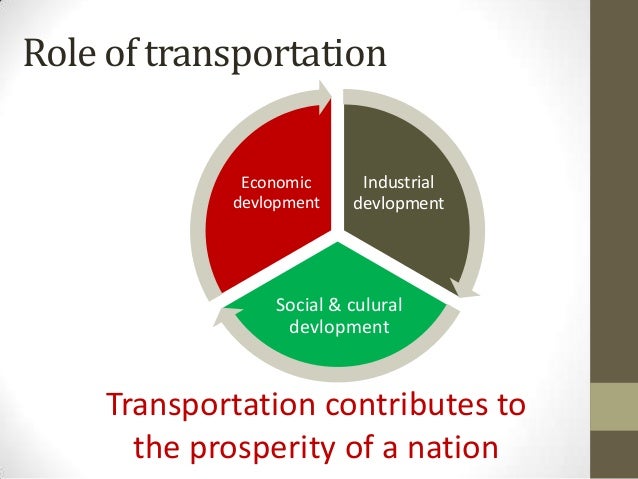 Role of transportation

Economic devlopment

Industrial devlopment

Social & culural devlopment

Transportation contributes to the prosperity of a nation